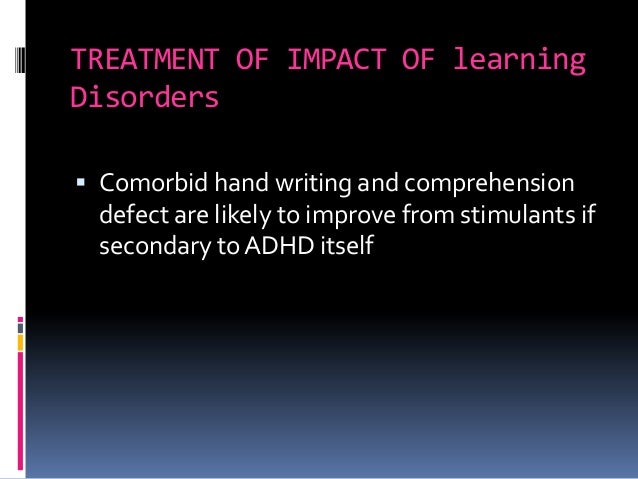 TREATMENT OF IMPACT OF learning Disorders

▪ Comorbid hand writing and comprehension defect are likely to improve from stimulants if secondary to ADHD itself